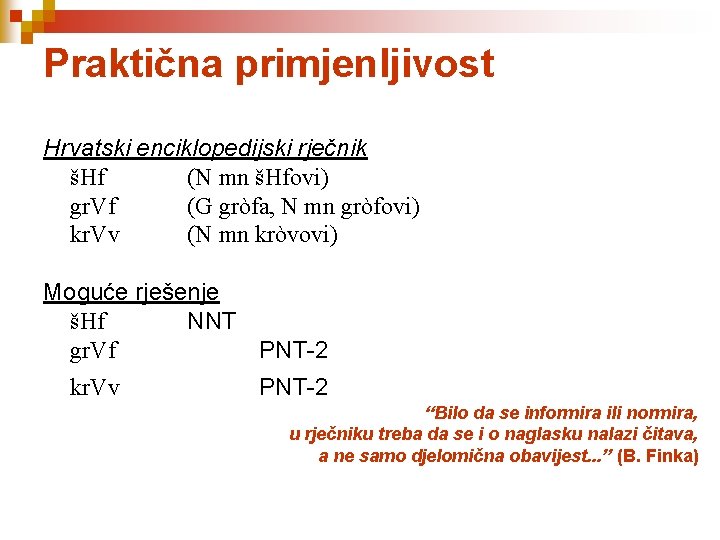 Praktična primjenljivost

Hrvatski enciklopedijski rječnik
šHf (N mn šHfovi)
grVf (G gròfa, N mn gròfovi)
krVv (N mn kròvovi)

Moguće rješenje
šHf NNT
grVf PNT-2
krVv PNT-2

"Bilo da se informira ili normira, u rječniku treba da se i o naglasku nalazi čitava, a ne samo djelomična obavijest..." (B. Finka)